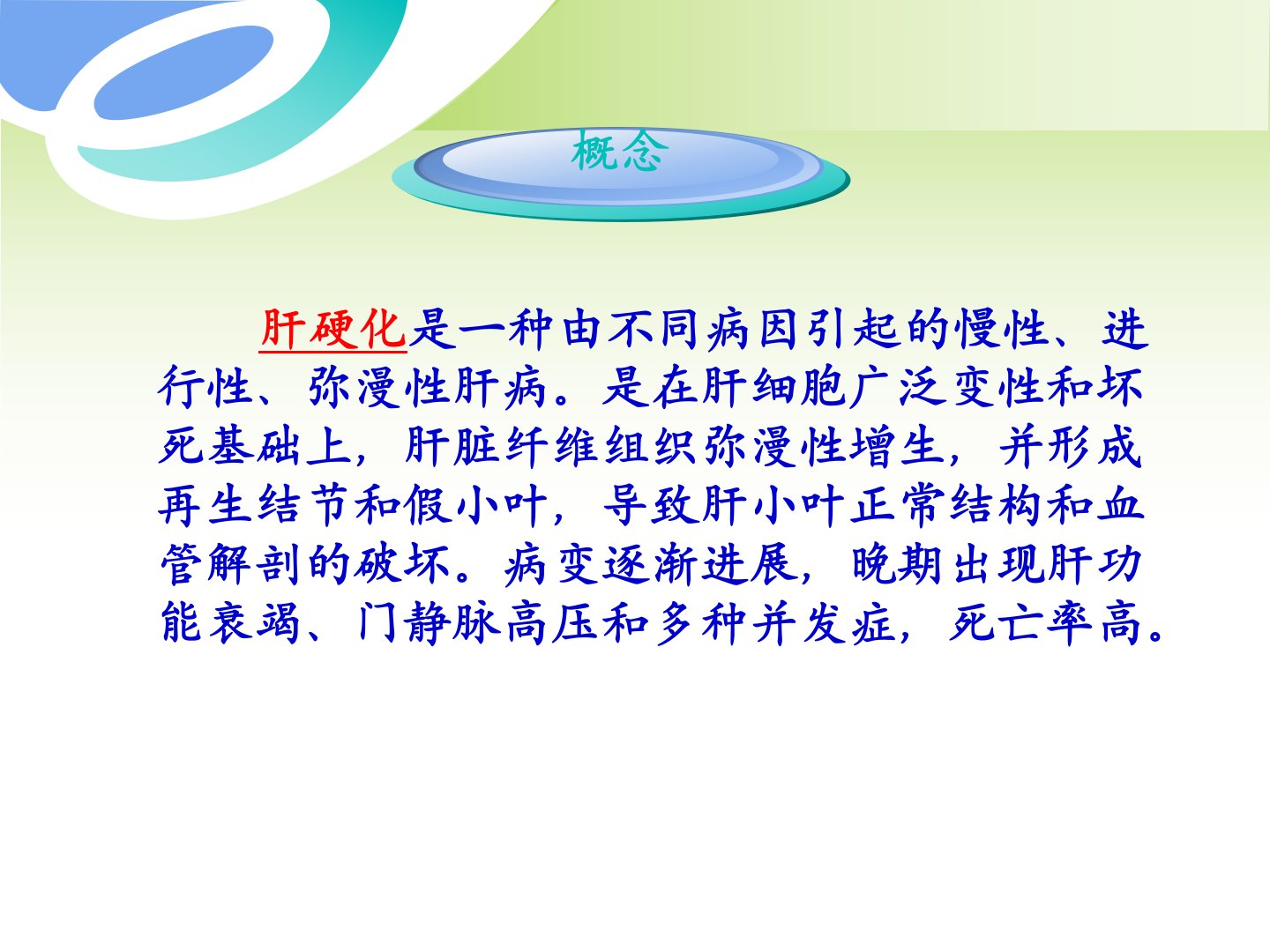 概念

肝硬化是一种由不同病因引起的慢性、进行性、弥漫性肝病。是在肝细胞广泛变性和坏死基础上，肝脏纤维组织弥漫性增生，并形成再生结节和假小叶，导致肝小叶正常结构和血管解剖的破坏。病变逐渐进展，晚期出现肝功能衰竭、门静脉高压和多种并发症，死亡率高。